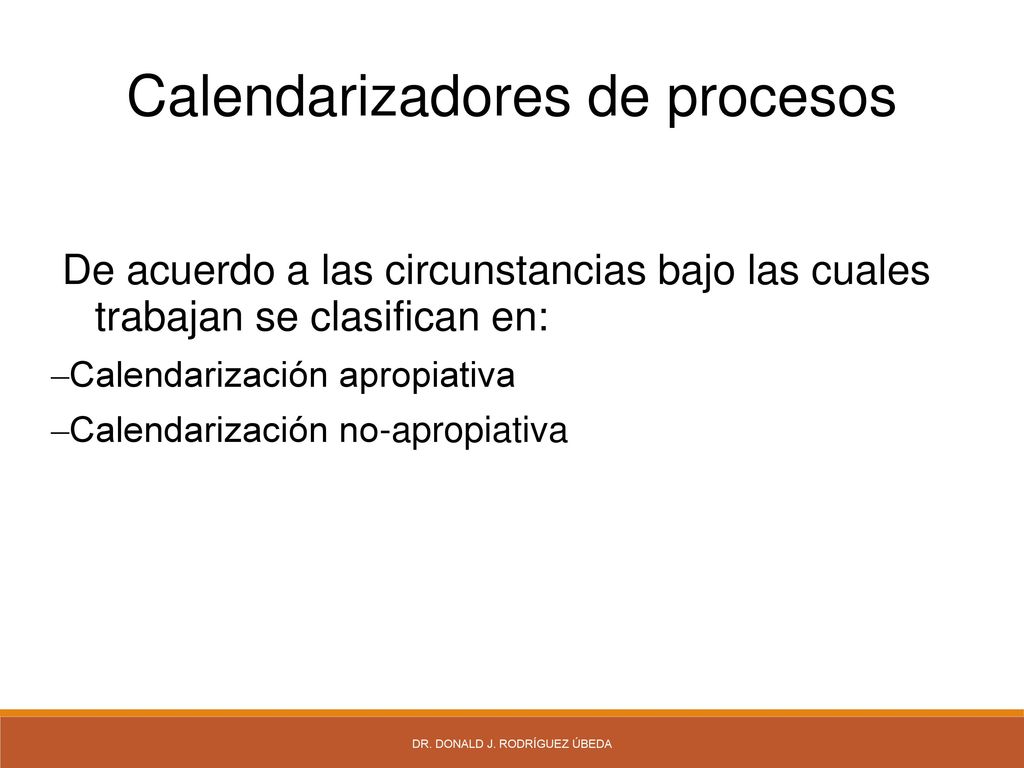 Calendarizadores de procesos

De acuerdo a las circunstancias bajo las cuales trabajan se clasifican en:

–Calendarización apropiativa

–Calendarización no-apropiativa

DR. DONALD J. RODRÍGUEZ ÚBEDA